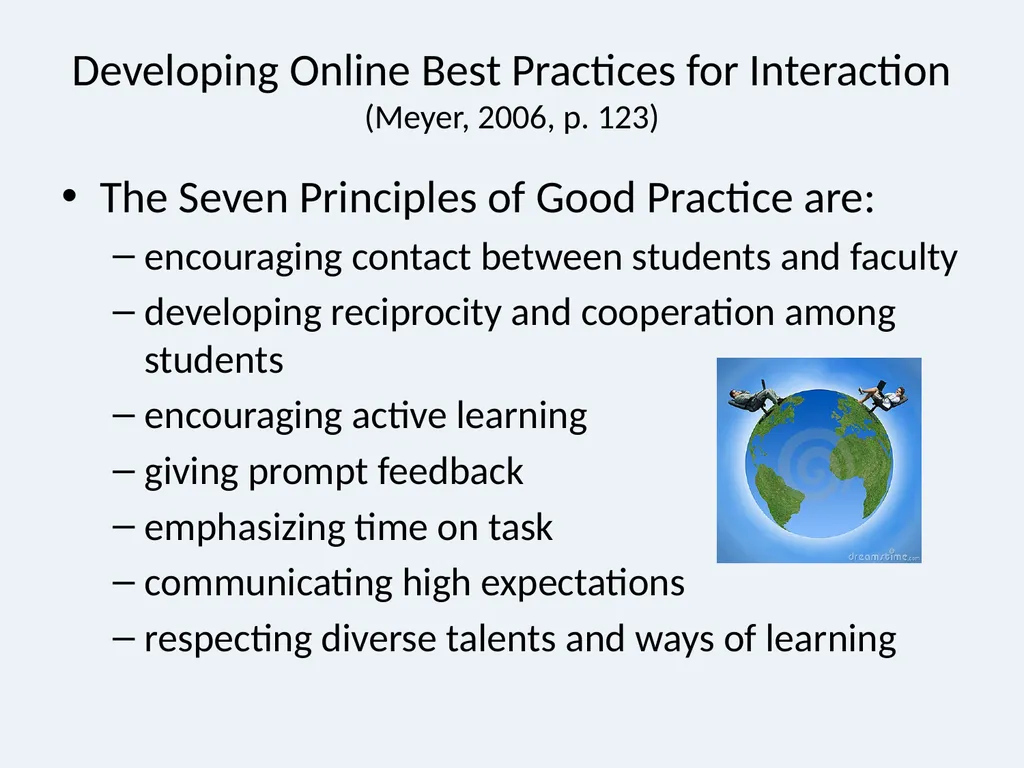 Developing Online Best Practices for Interaction
(Meyer, 2006, p. 123)

• The Seven Principles of Good Practice are:
– encouraging contact between students and faculty
– developing reciprocity and cooperation among students
– encouraging active learning
– giving prompt feedback
– emphasizing time on task
– communicating high expectations
– respecting diverse talents and ways of learning

dreamstime.com